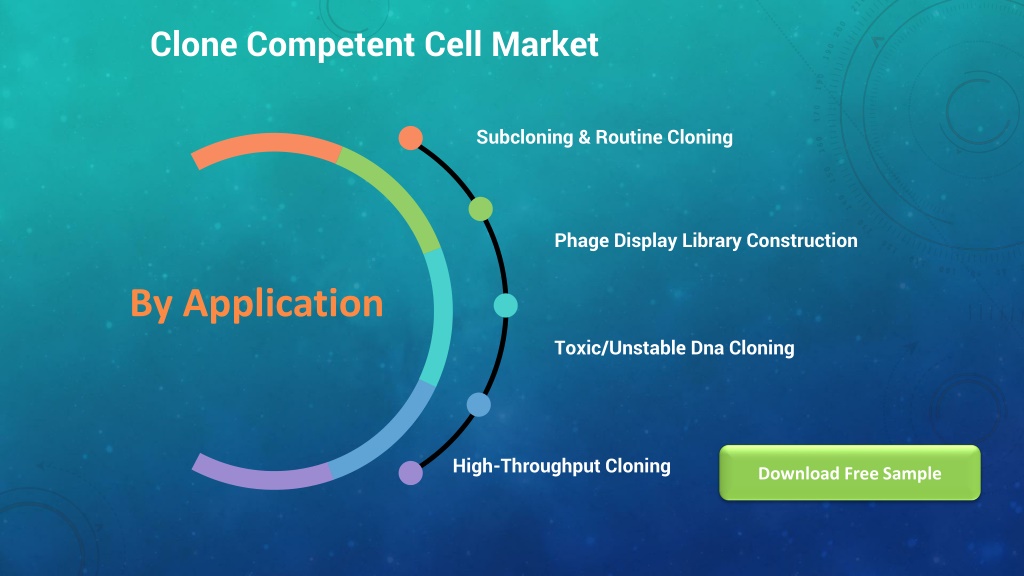 Clone Competent Cell Market

By Application

Subcloning & Routine Cloning

Phage Display Library Construction

Toxic/Unstable Dna Cloning

High-Throughput Cloning

Download Free Sample